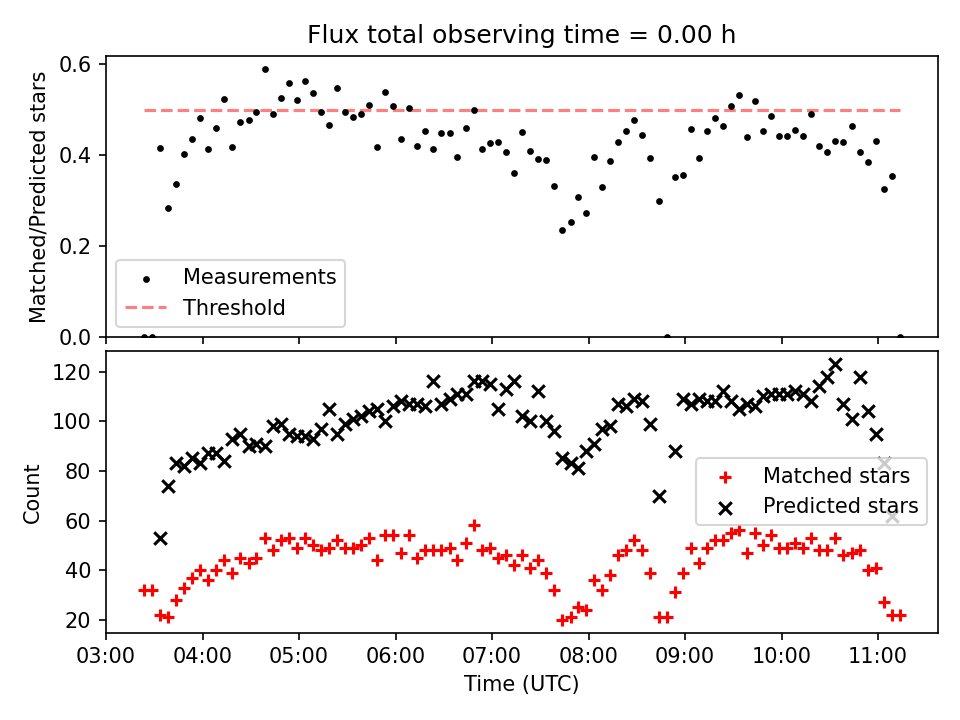 Flux total observing time = 0.00 h

Matched/Predicted stars

0.6
0.4
0.2
0.0

Measurements
Threshold

Count

120
100
80
60
40
20

Matched stars
Predicted stars

03:00
04:00
05:00
06:00
07:00
08:00
09:00
10:00
11:00

Time (UTC)